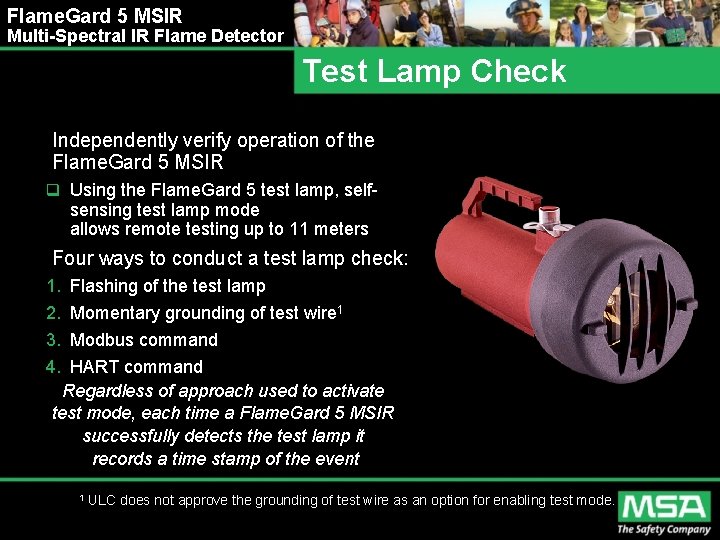 FlameGard 5 MSIR
Multi-Spectral IR Flame Detector

Test Lamp Check

Independently verify operation of the FlameGard 5 MSIR

❑ Using the FlameGard 5 test lamp, self-sensing test lamp mode allows remote testing up to 11 meters

Four ways to conduct a test lamp check:

1. Flashing of the test lamp
2. Momentary grounding of test wire$^1$
3. Modbus command
4. HART command

Regardless of approach used to activate test mode, each time a FlameGard 5 MSIR successfully detects the test lamp it records a time stamp of the event

$^1$ ULC does not approve the grounding of test wire as an option for enabling test mode.

MSA
The Safety Company